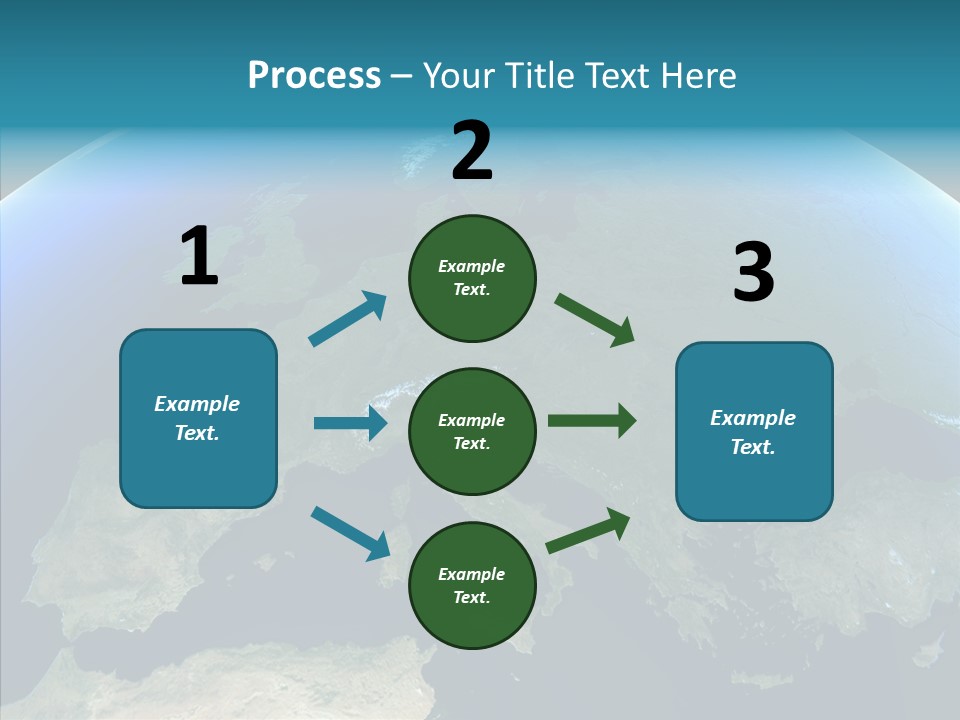 Process – Your Title Text Here

1

Example Text.

2

Example Text.

Example Text.

Example Text.

3

Example Text.